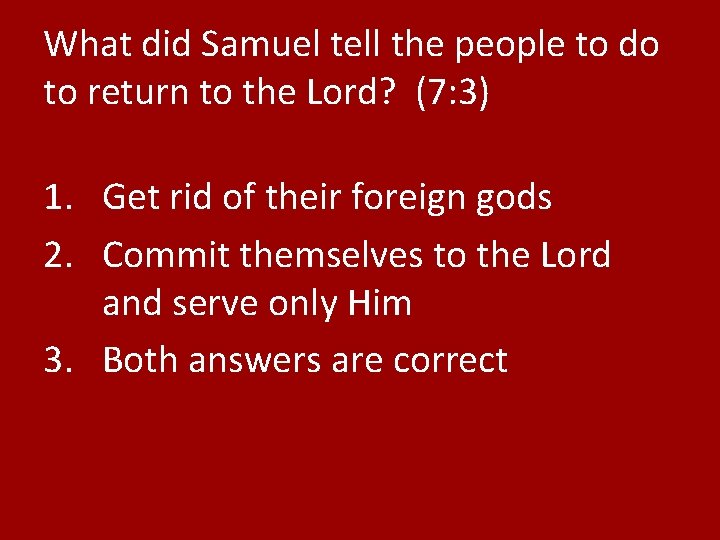 What did Samuel tell the people to do to return to the Lord? (7:3)

1. Get rid of their foreign gods
2. Commit themselves to the Lord and serve only Him
3. Both answers are correct